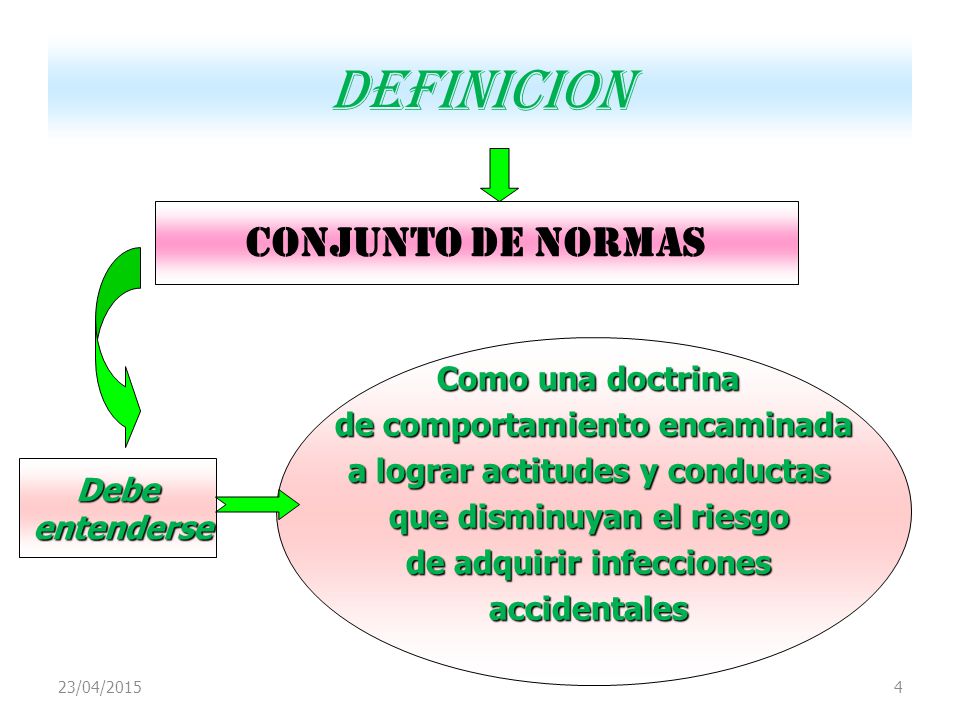 DEFINICION

CONJUNTO DE NORMAS

Debe entenderse

Como una doctrina de comportamiento encaminada a lograr actitudes y conductas que disminuyan el riesgo de adquirir infecciones accidentales

23/04/2015

4